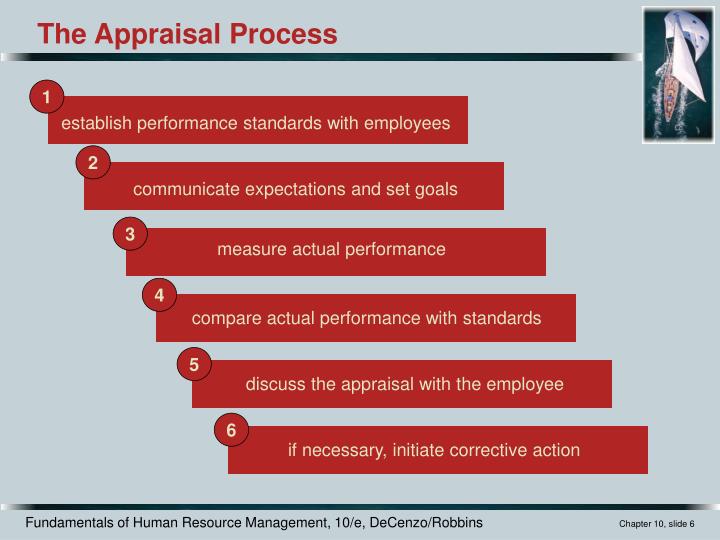 The Appraisal Process

1
establish performance standards with employees

2
communicate expectations and set goals

3
measure actual performance

4
compare actual performance with standards

5
discuss the appraisal with the employee

6
if necessary, initiate corrective action

Fundamentals of Human Resource Management, 10/e, DeCenzo/Robbins

Chapter 10, slide 6